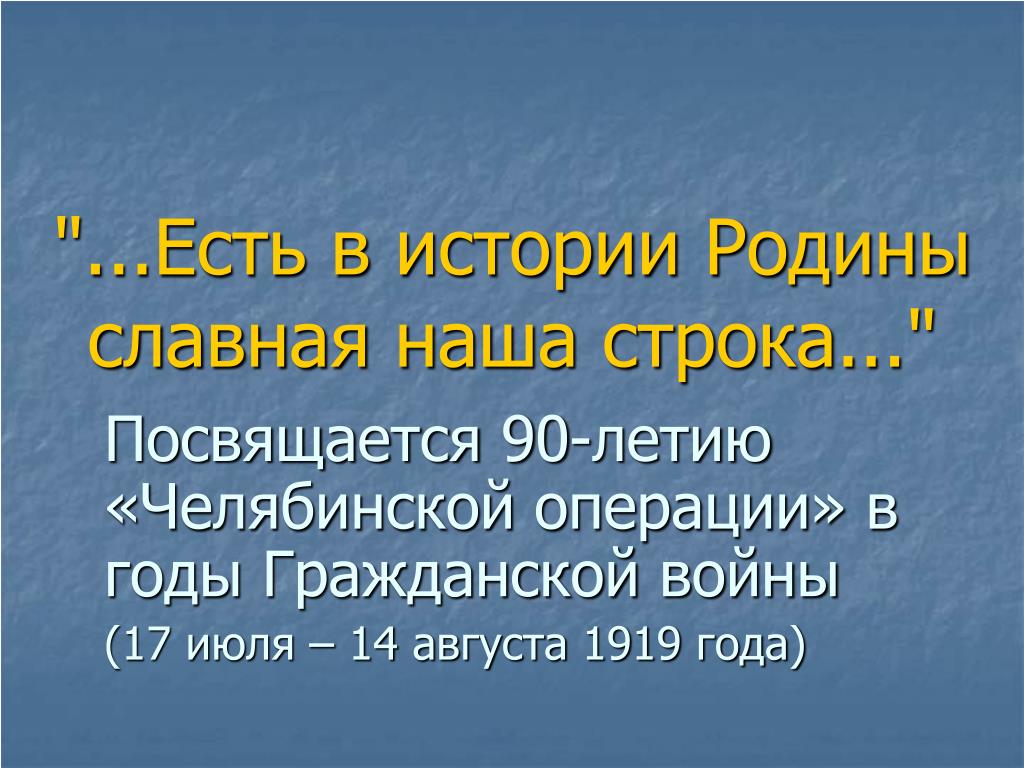 "...Есть в истории Родины славная наша строка..."

Посвящается 90-летию «Челябинской операции» в годы Гражданской войны

(17 июля – 14 августа 1919 года)